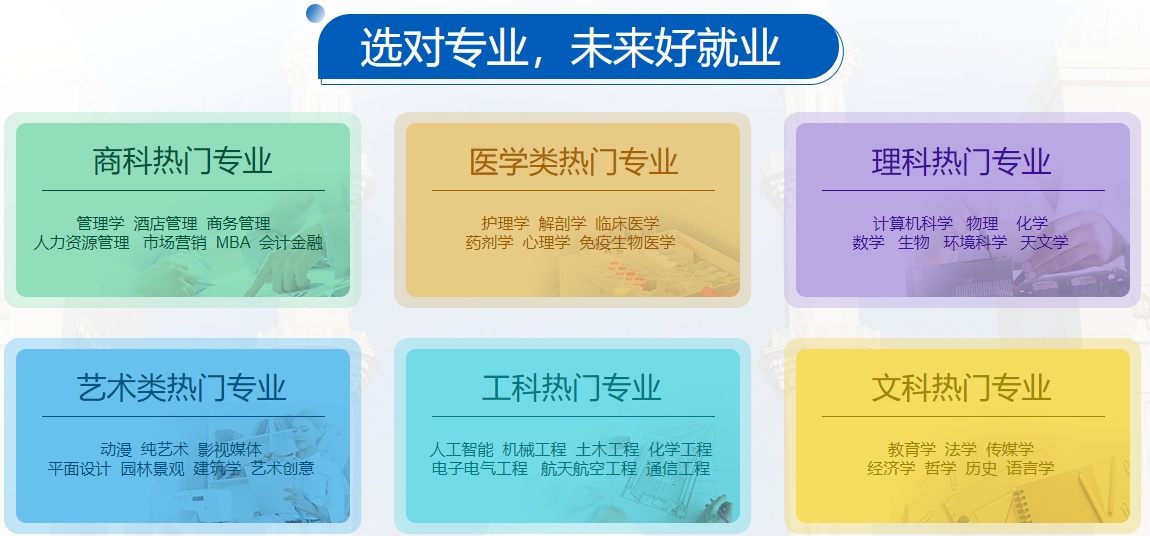 选对专业，未来好就业

商科热门专业

管理学 酒店管理 商务管理
人力资源管理 市场营销 MBA 会计金融

医学类热门专业

护理学 解剖学 临床医学
药剂学 心理学 免疫生物医学

理科热门专业

计算机科学 物理 化学
数学 生物 环境科学 天文学

艺术类热门专业

动漫 纯艺术 影视媒体
平面设计 园林景观 建筑学 艺术创意

工科热门专业

人工智能 机械工程 土木工程 化学工程
电子电气工程 航天航空工程 通信工程

文科热门专业

教育学 法学 传媒学
经济学 哲学 历史 语言学